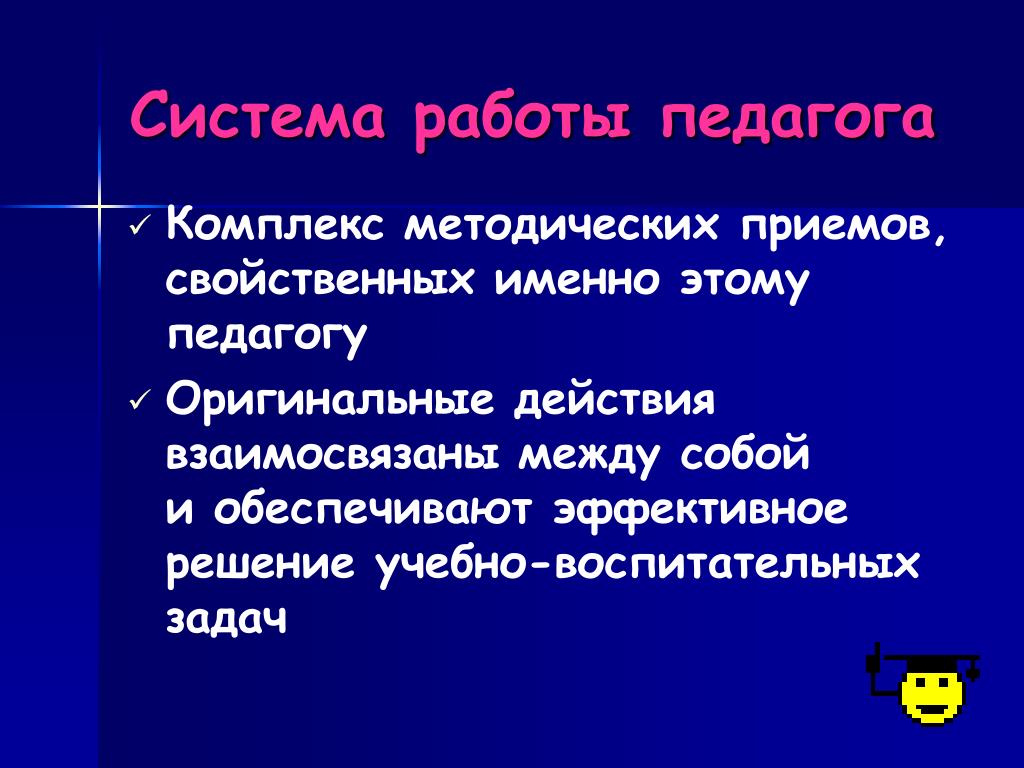 Система работы педагога

✓ Комплекс методических приемов, свойственных именно этому педагогу

✓ Оригинальные действия взаимосвязаны между собой и обеспечивают эффективное решение учебно-воспитательных задач